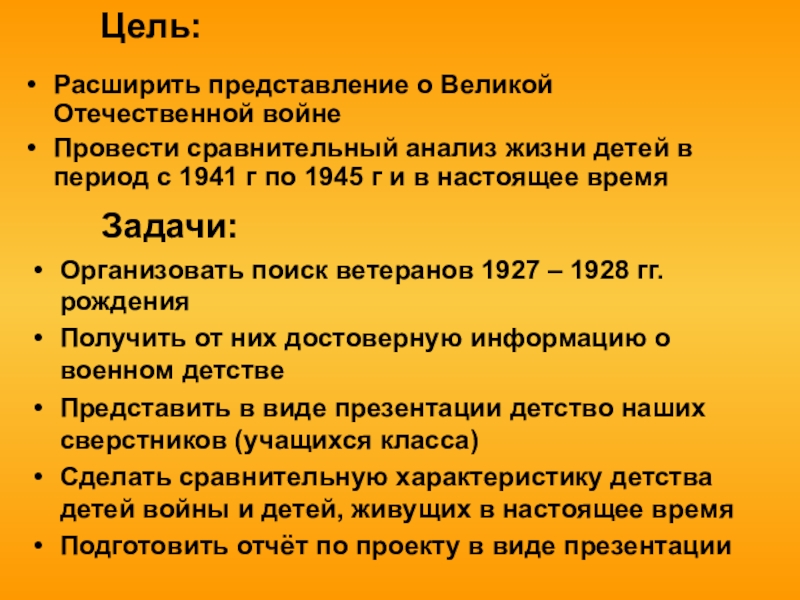 Цель:

• Расширить представление о Великой Отечественной войне
• Провести сравнительный анализ жизни детей в период с 1941 г по 1945 г и в настоящее время

Задачи:

• Организовать поиск ветеранов 1927 – 1928 гг. рождения
• Получить от них достоверную информацию о военном детстве
• Представить в виде презентации детство наших сверстников (учащихся класса)
• Сделать сравнительную характеристику детства детей войны и детей, живущих в настоящее время
• Подготовить отчёт по проекту в виде презентации